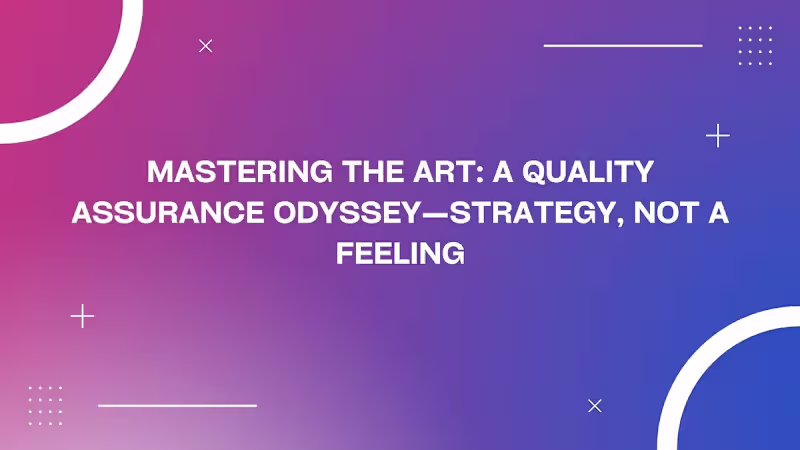 MASTERING THE ART: A QUALITY ASSURANCE ODYSSEY—STRATEGY, NOT A FEELING